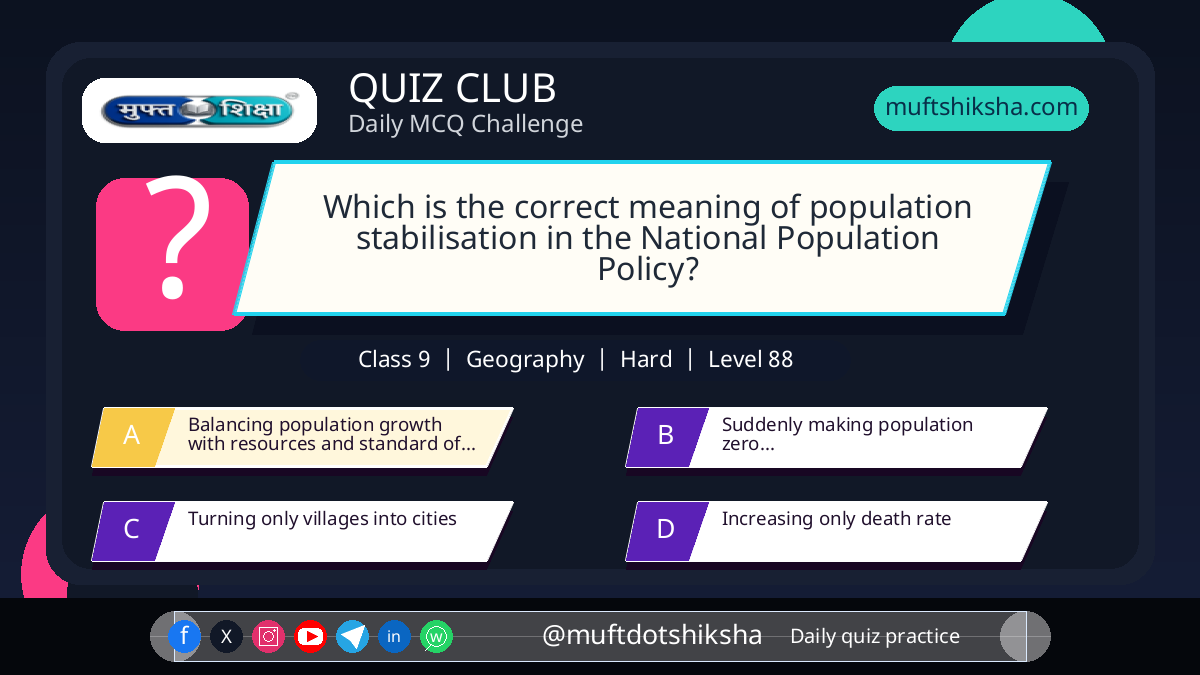 मुफ्त शिक्षा

QUIZ CLUB
Daily MCQ Challenge

muftshiksha.com

?

Which is the correct meaning of population stabilisation in the National Population Policy?

Class 9 | Geography | Hard | Level 88

A Balancing population growth with resources and standard of...

B Suddenly making population zero...

C Turning only villages into cities

D Increasing only death rate

f X in

@muftdotshiksha Daily quiz practice